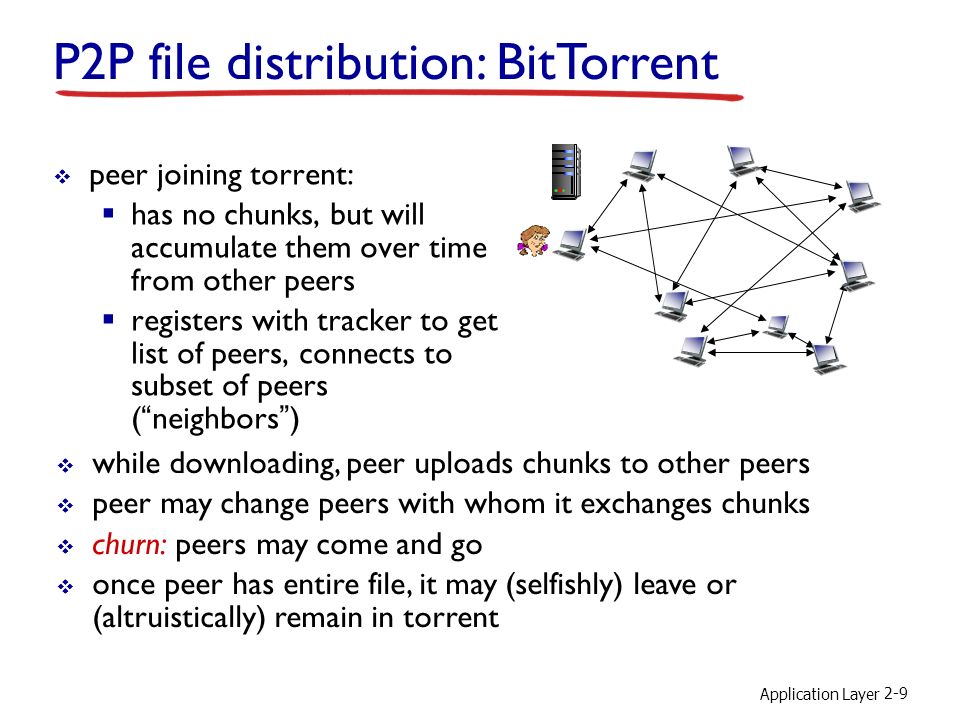 P2P file distribution: BitTorrent

❖ peer joining torrent:
▪ has no chunks, but will accumulate them over time from other peers
▪ registers with tracker to get list of peers, connects to subset of peers (“neighbors”)

❖ while downloading, peer uploads chunks to other peers
❖ peer may change peers with whom it exchanges chunks
❖ churn: peers may come and go
❖ once peer has entire file, it may (selfishly) leave or (altruistically) remain in torrent

Application Layer 2-9